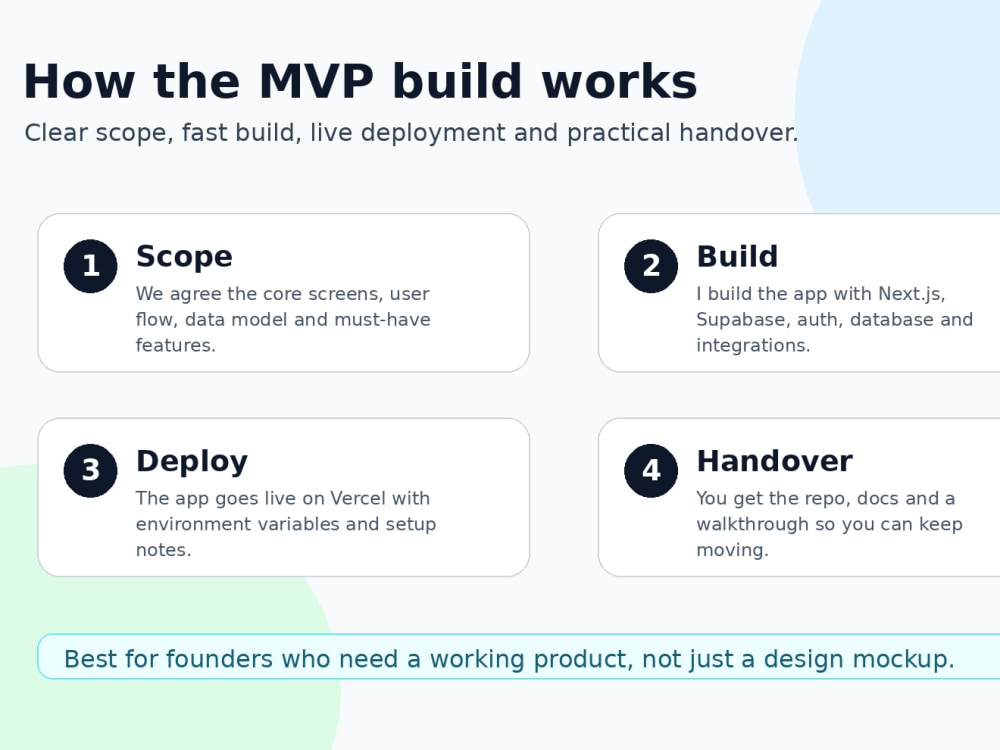 How the MVP build works

Clear scope, fast build, live deployment and practical handover.

1

Scope

We agree the core screens, user flow, data model and must-have features.

2

Build

I build the app with Next.js, Supabase, auth, database and integrations.

3

Deploy

The app goes live on Vercel with environment variables and setup notes.

4

Handover

You get the repo, docs and a walkthrough so you can keep moving.

Best for founders who need a working product, not just a design mockup.